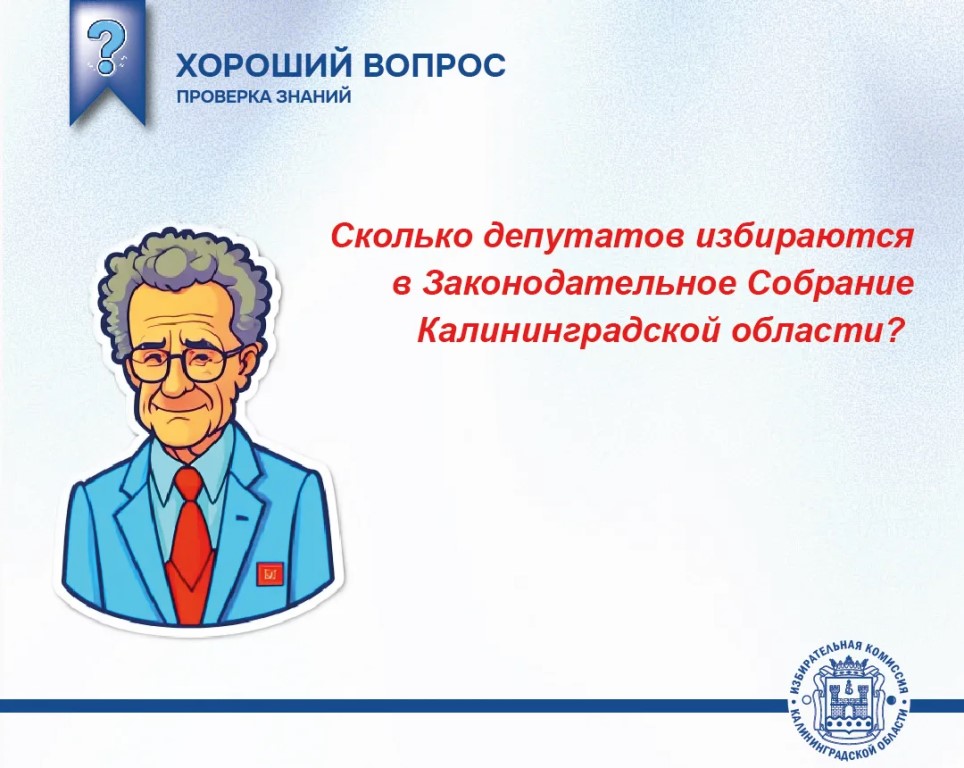 ?

ХОРОШИЙ ВОПРОС
ПРОВЕРКА ЗНАНИЙ

Сколько депутатов избираются в Законодательное Собрание Калининградской области?

ИЗБИРАТЕЛЬНАЯ КОМИССИЯ КАЛИНИНГРАДСКОЙ ОБЛАСТИ